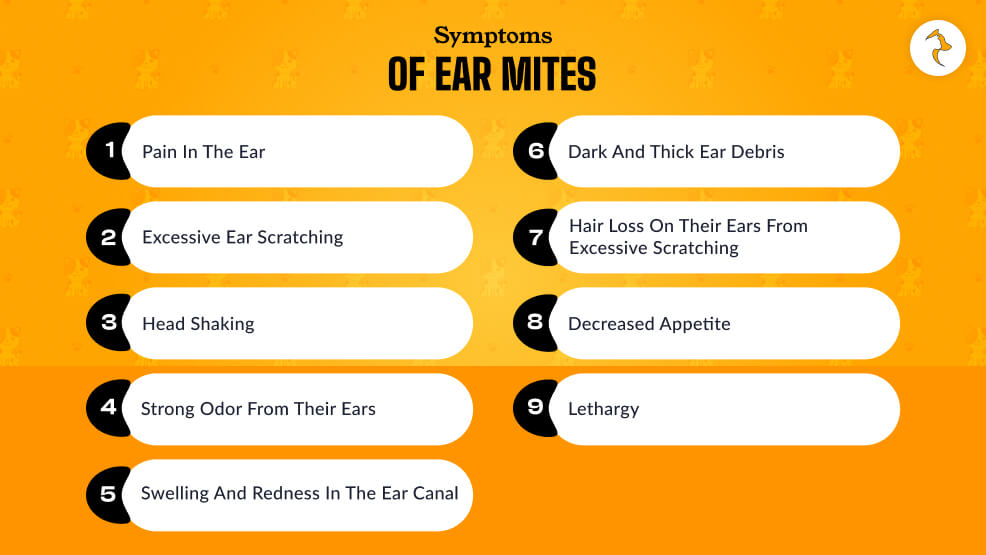 Symptoms
OF EAR MITES

1 Pain In The Ear

2 Excessive Ear Scratching

3 Head Shaking

4 Strong Odor From Their Ears

5 Swelling And Redness In The Ear Canal

6 Dark And Thick Ear Debris

7 Hair Loss On Their Ears From Excessive Scratching

8 Decreased Appetite

9 Lethargy